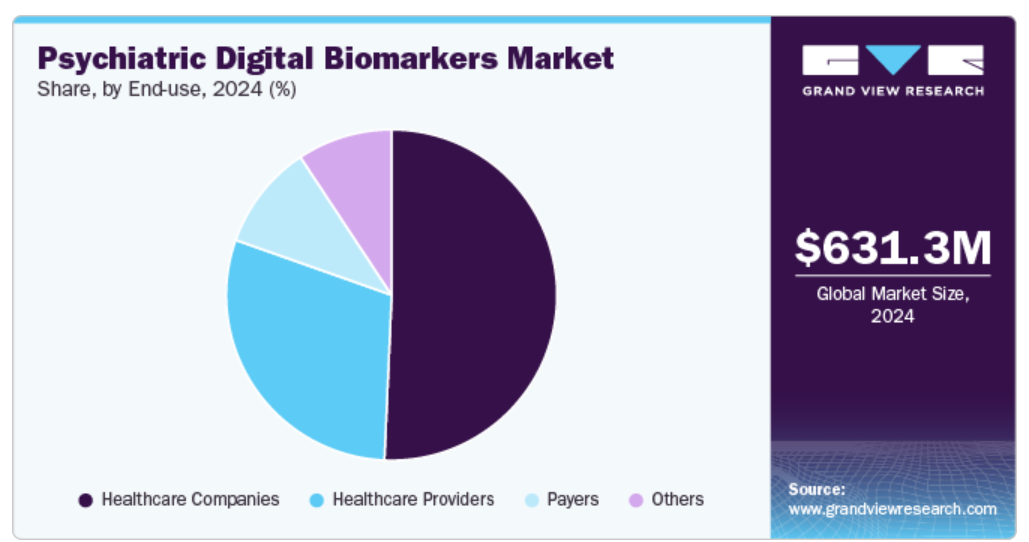 Psychiatric Digital Biomarkers Market
Share, by End-use, 2024 (%)

Healthcare Companies
Healthcare Providers
Payers
Others

GRAND VIEW RESEARCH

$631.3M
Global Market Size, 2024

Source:
www.grandviewresearch.com